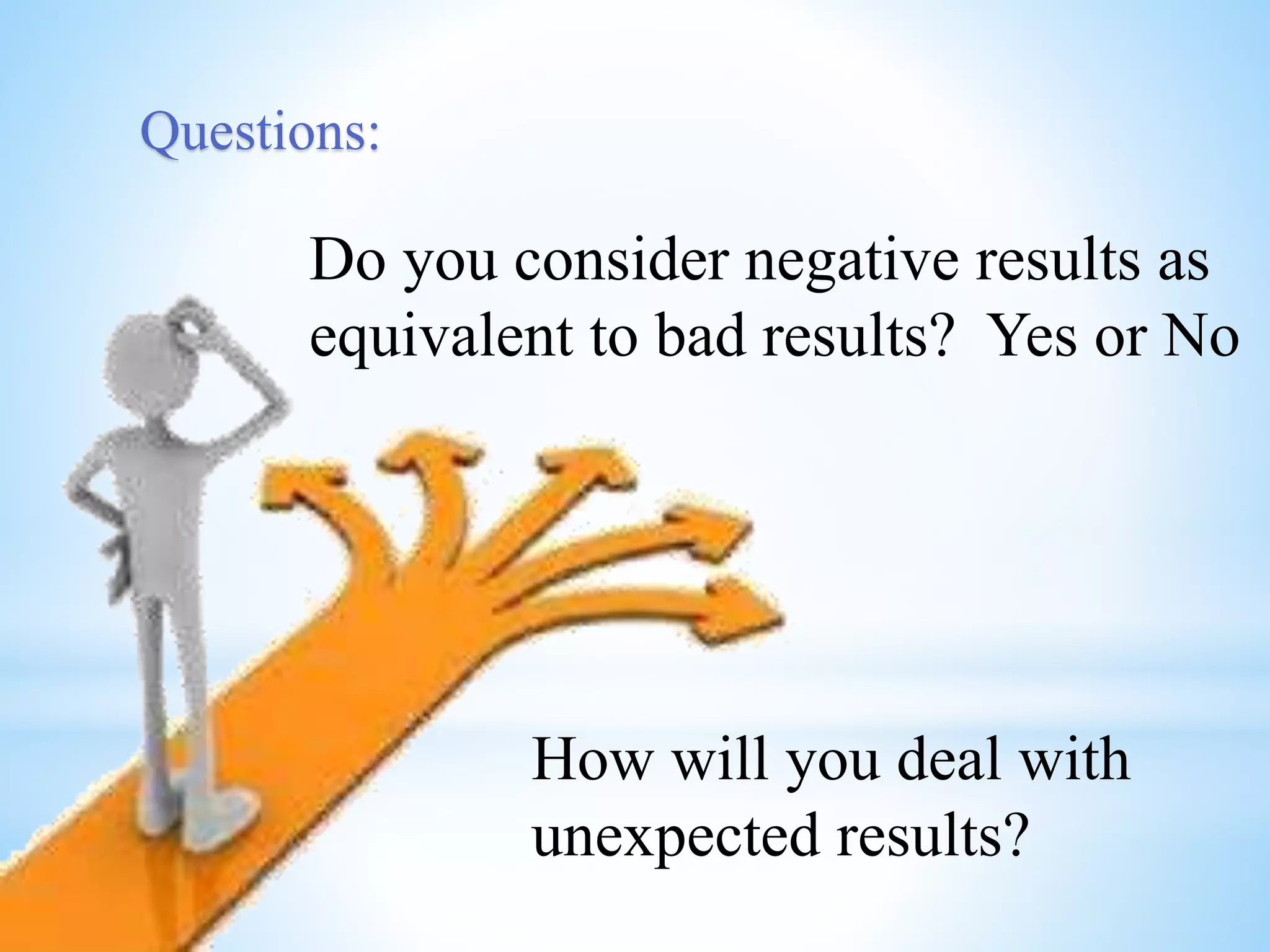 Questions:

Do you consider negative results as equivalent to bad results?  Yes or No

How will you deal with unexpected results?